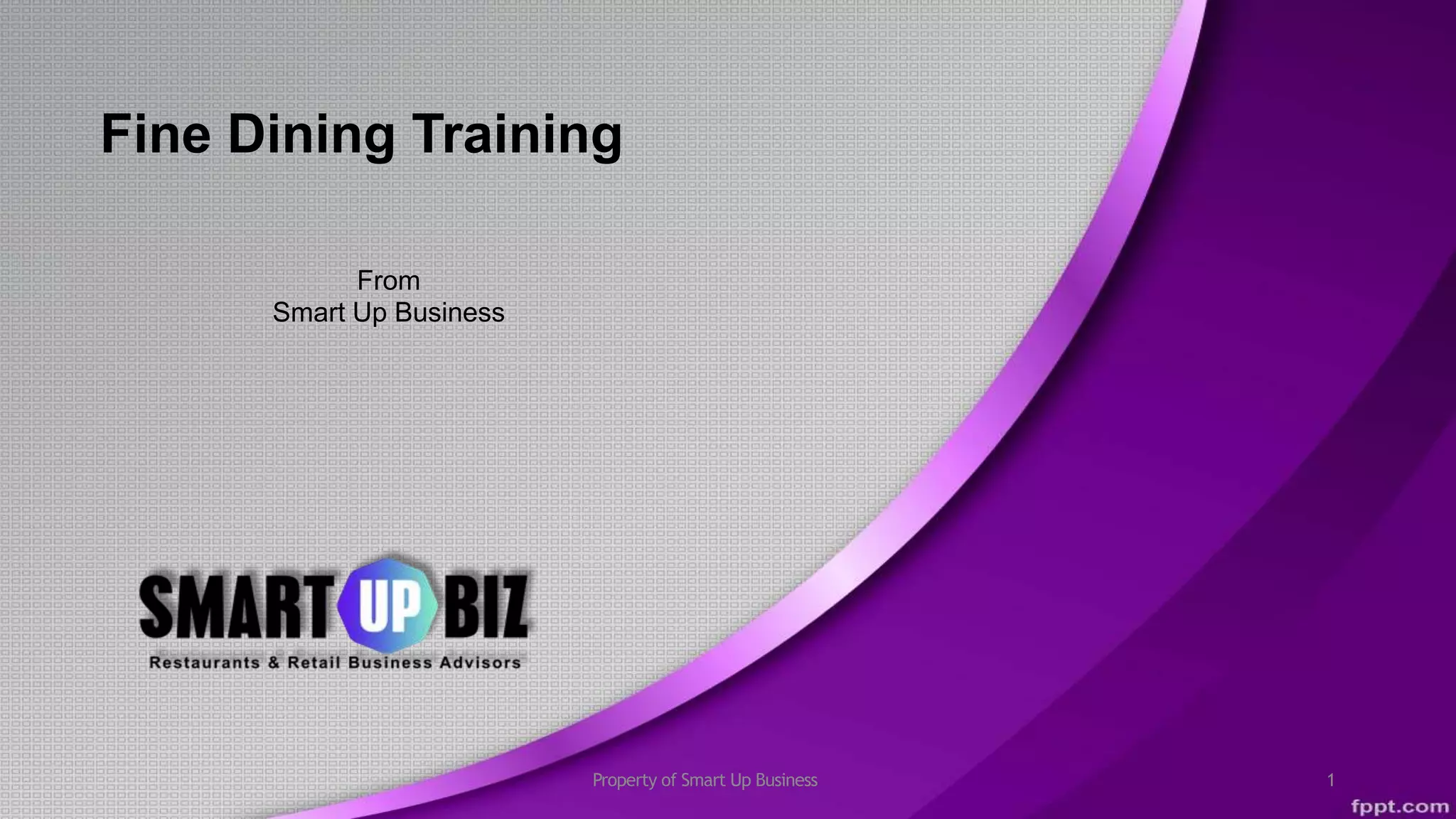 Fine Dining Training

From
Smart Up Business

SMART UP BIZ
Restaurants & Retail Business Advisors

Property of Smart Up Business

1

fppt.com